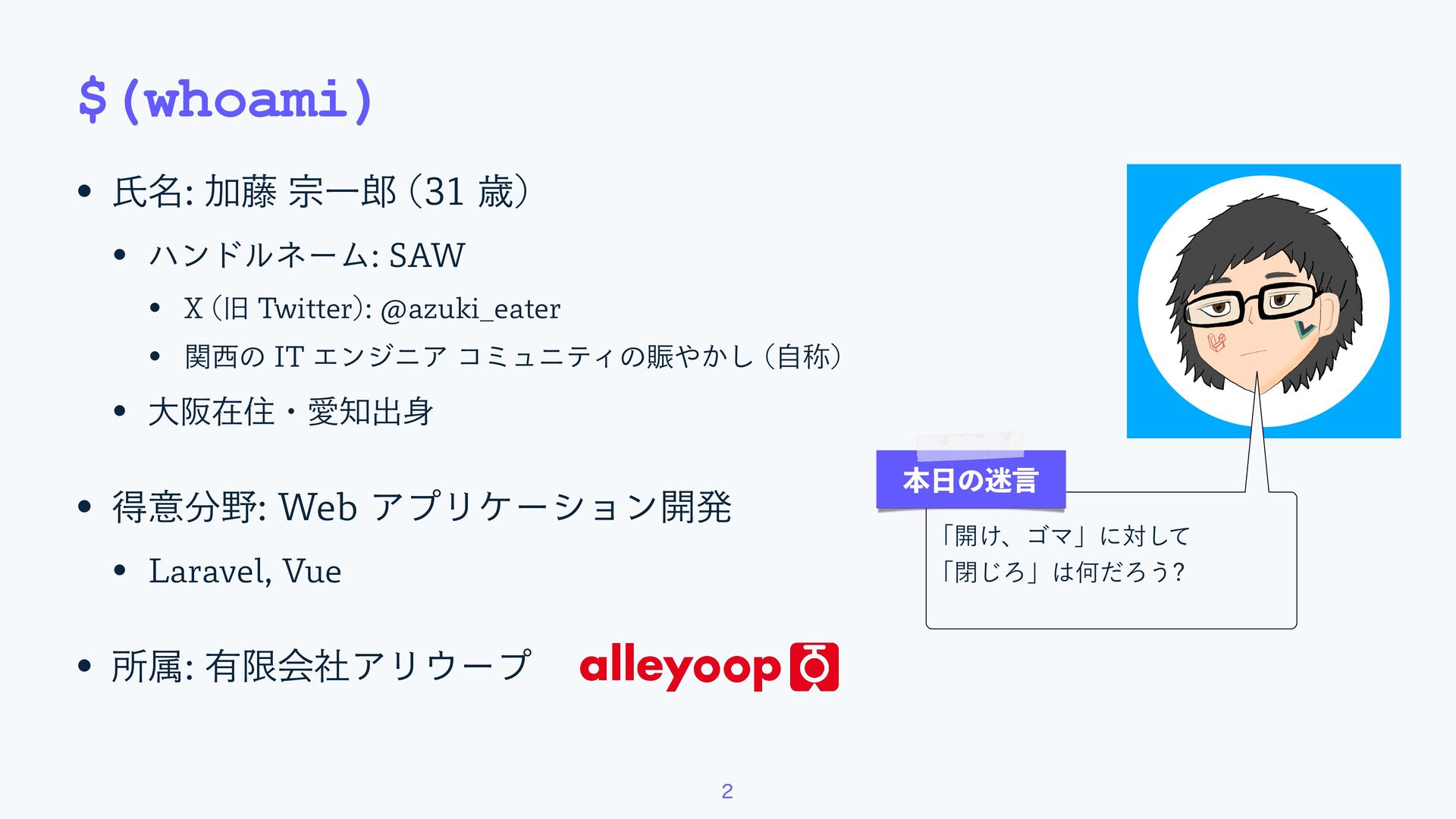 $(whoami)

• 氏名: 加藤 宗一郎 (31 歳)

• ハンドルネーム: SAW

• X (旧 Twitter): @azuki_eater

• 関西の IT エンジニア コミュニティの賑やかし (自称)

• 大阪在住・愛知出身

• 得意分野: Web アプリケーション開発

• Laravel, Vue

• 所属: 有限会社アリウープ

alleyoop

本日の迷言

「開け、ゴマ」に対して
「閉じろ」は何だろう?

2